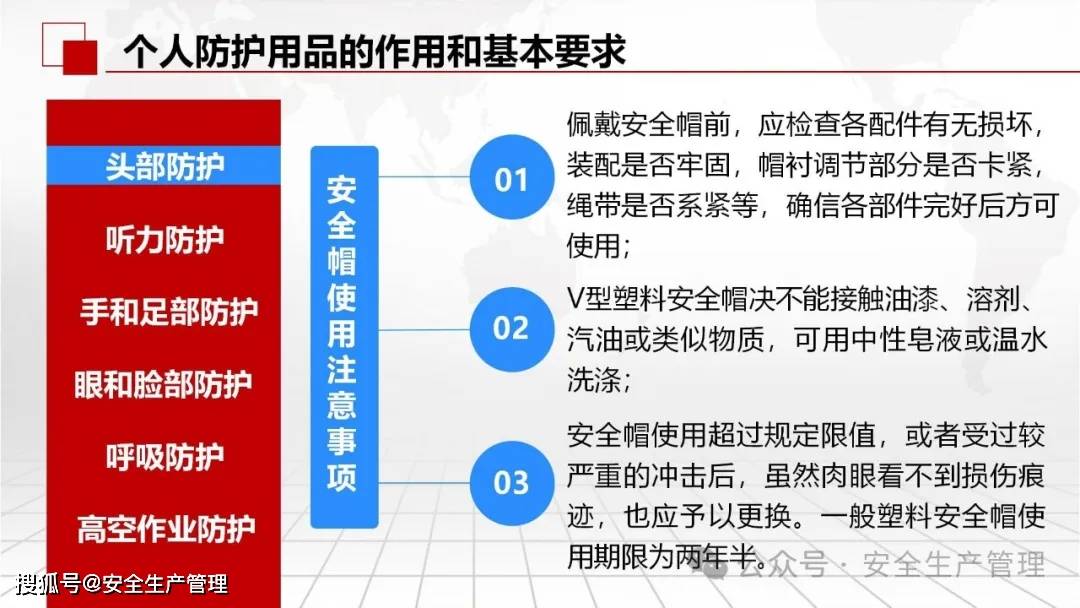 个人防护用品的作用和基本要求

头部防护

听力防护

手和足部防护

眼和脸部防护

呼吸防护

高空作业防护

安全帽使用注意事项

01

佩戴安全帽前，应检查各配件有无损坏，装配是否牢固，帽衬调节部分是否卡紧，绳带是否系紧等，确信各部件完好后方可使用；

02

V型塑料安全帽决不能接触油漆、溶剂、汽油或类似物质，可用中性皂液或温水洗涤；

03

安全帽使用超过规定限值，或者受过较严重的冲击后，虽然肉眼看不到损伤痕迹，也应予以更换。一般塑料安全帽使用期限为两年半。

公众号 · 安全生产管理

搜狐号@安全生产管理